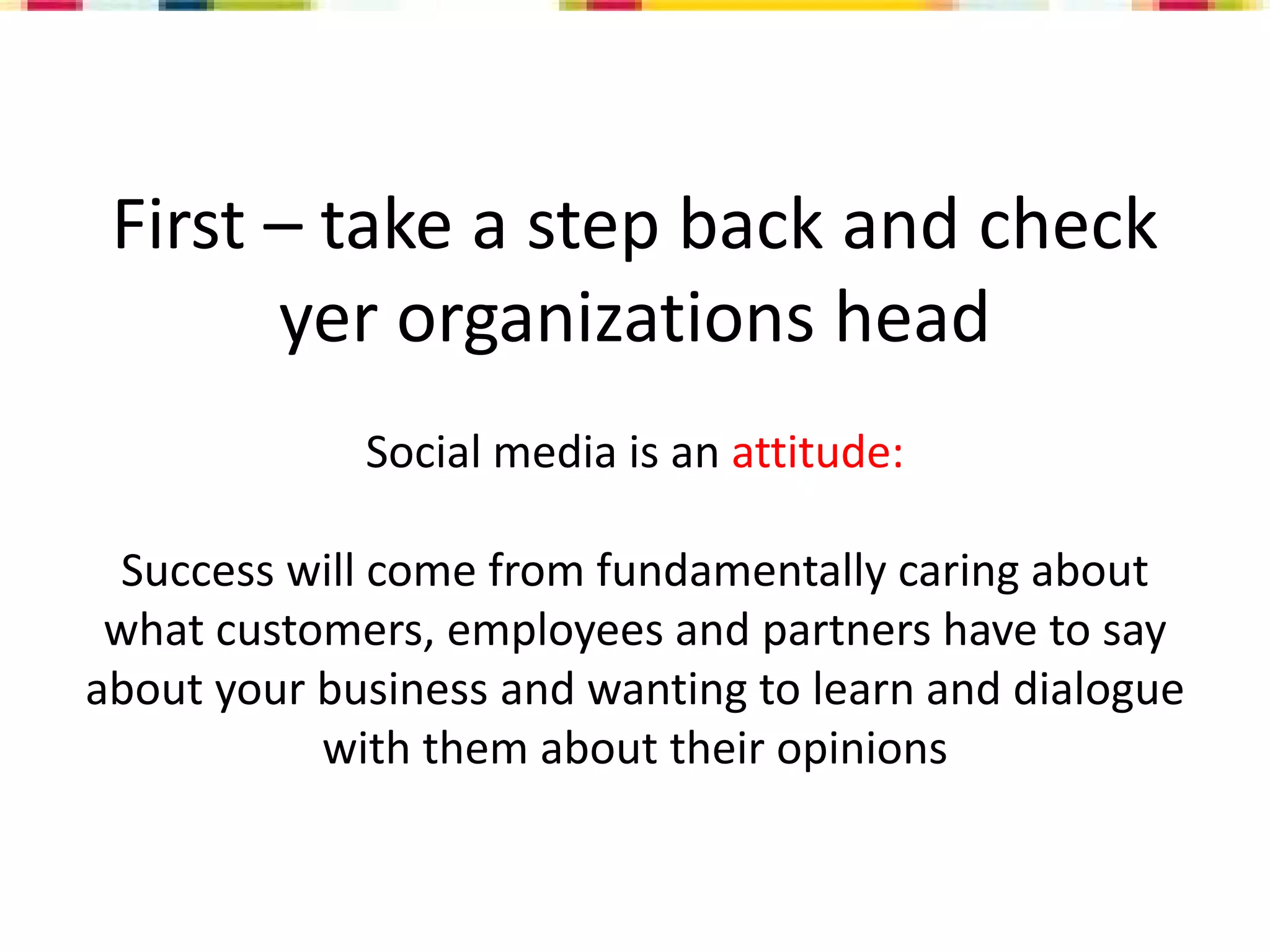 First – take a step back and check yer organizations head

Social media is an attitude:

Success will come from fundamentally caring about what customers, employees and partners have to say about your business and wanting to learn and dialogue with them about their opinions